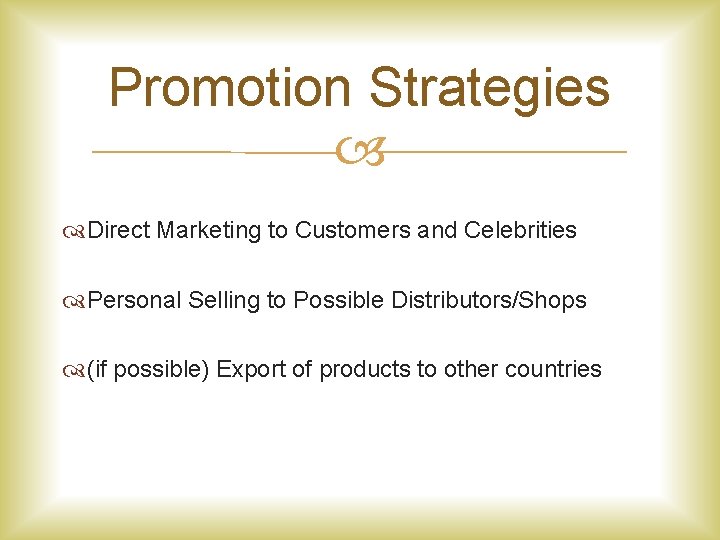 Promotion Strategies

Direct Marketing to Customers and Celebrities

Personal Selling to Possible Distributors/Shops

(if possible) Export of products to other countries